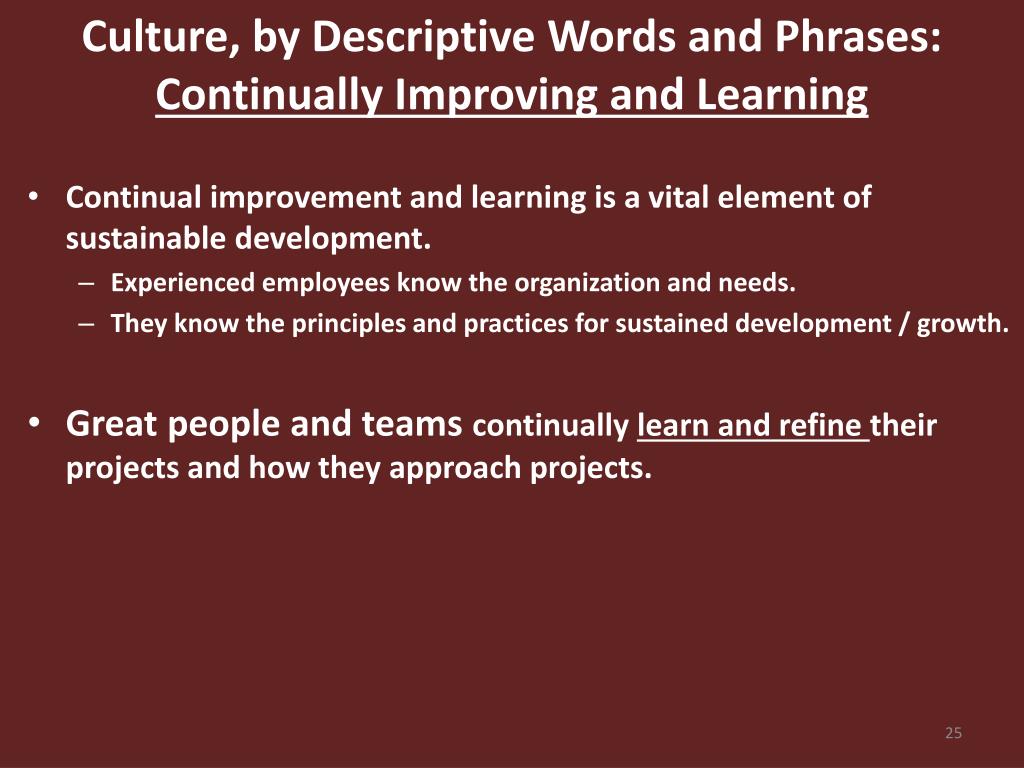 Culture, by Descriptive Words and Phrases:
Continually Improving and Learning

• Continual improvement and learning is a vital element of sustainable development.
– Experienced employees know the organization and needs.
– They know the principles and practices for sustained development / growth.

• Great people and teams continually learn and refine their projects and how they approach projects.

25